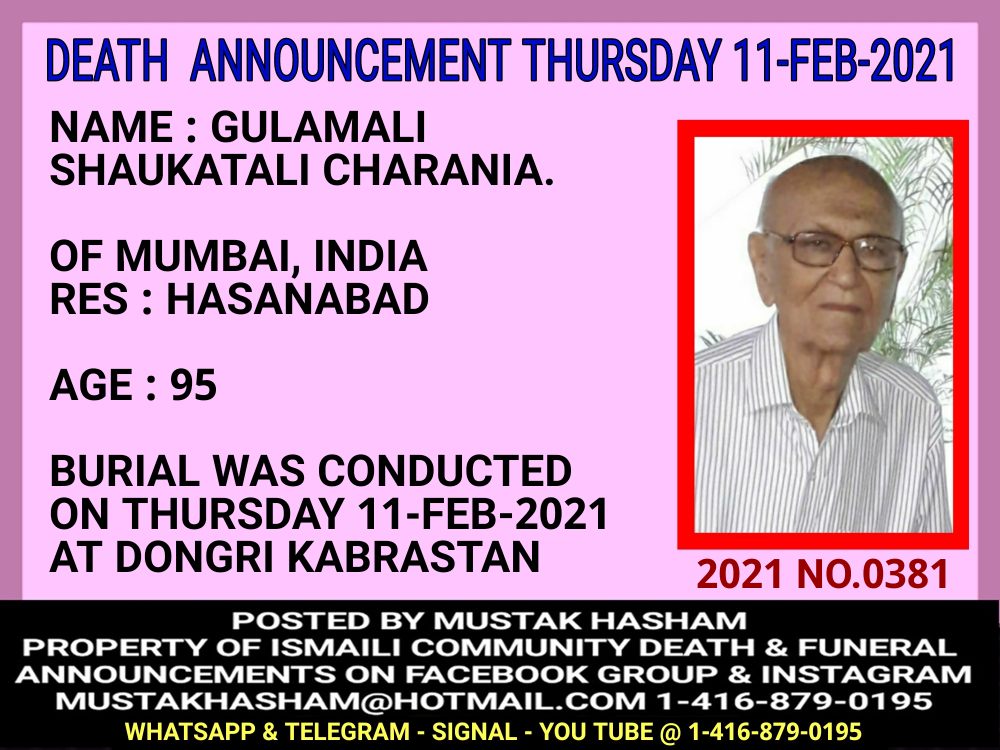 DEATH ANNOUNCEMENT THURSDAY 11-FEB-2021

NAME : GULAMALI SHAUKATALI CHARANIA.

OF MUMBAI, INDIA
RES : HASANABAD

AGE : 95

BURIAL WAS CONDUCTED ON THURSDAY 11-FEB-2021 AT DONGRI KABRASTAN

2021 NO.0381

POSTED BY MUSTAK HASHAM
PROPERTY OF ISMAILI COMMUNITY DEATH & FUNERAL ANNOUNCEMENTS ON FACEBOOK GROUP & INSTAGRAM
MUSTAKHASHAM@HOTMAIL.COM 1-416-879-0195
WHATSAPP & TELEGRAM - SIGNAL - YOU TUBE @ 1-416-879-0195